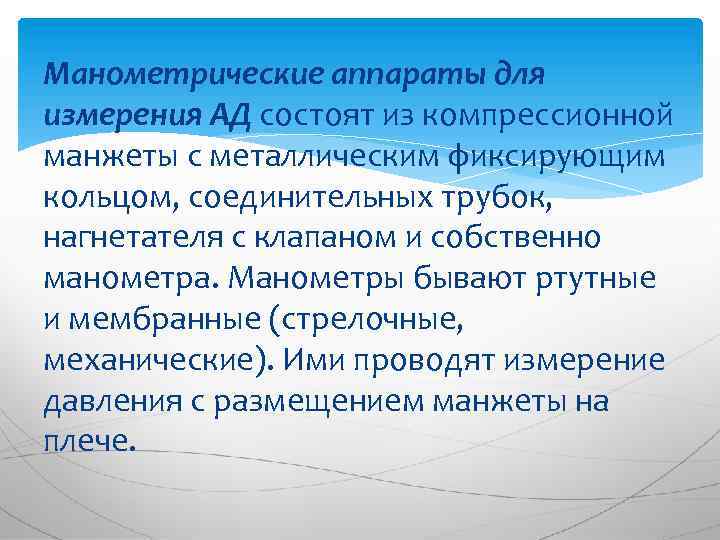 Манометрические аппараты для измерения АД состоят из компрессионной манжеты с металлическим фиксирующим кольцом, соединительных трубок, нагнетателя с клапаном и собственно манометра. Манометры бывают ртутные и мембранные (стрелочные, механические). Ими проводят измерение давления с размещением манжеты на плече.